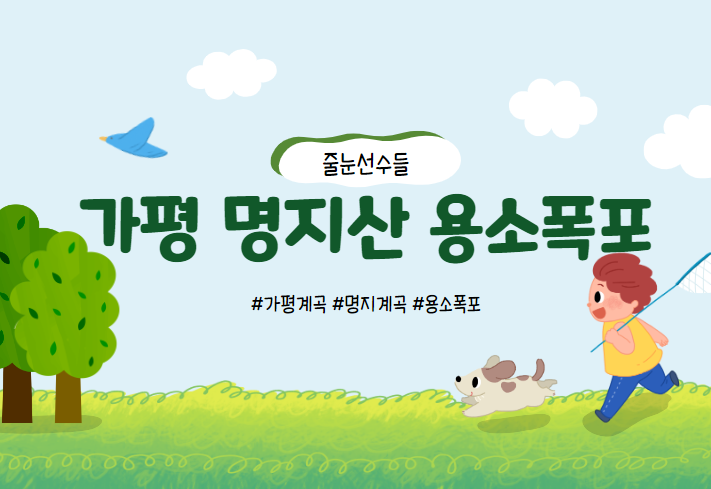 줄눈선수들

가평 명지산 용소폭포

#가평계곡 #명지계곡 #용소폭포